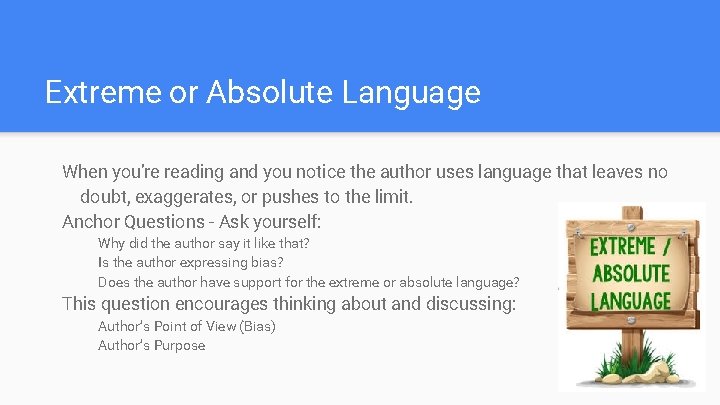 Extreme or Absolute Language

When you're reading and you notice the author uses language that leaves no doubt, exaggerates, or pushes to the limit.

Anchor Questions - Ask yourself:

Why did the author say it like that?

Is the author expressing bias?

Does the author have support for the extreme or absolute language?

This question encourages thinking about and discussing:

Author's Point of View (Bias)

Author's Purpose

EXTREME / ABSOLUTE LANGUAGE